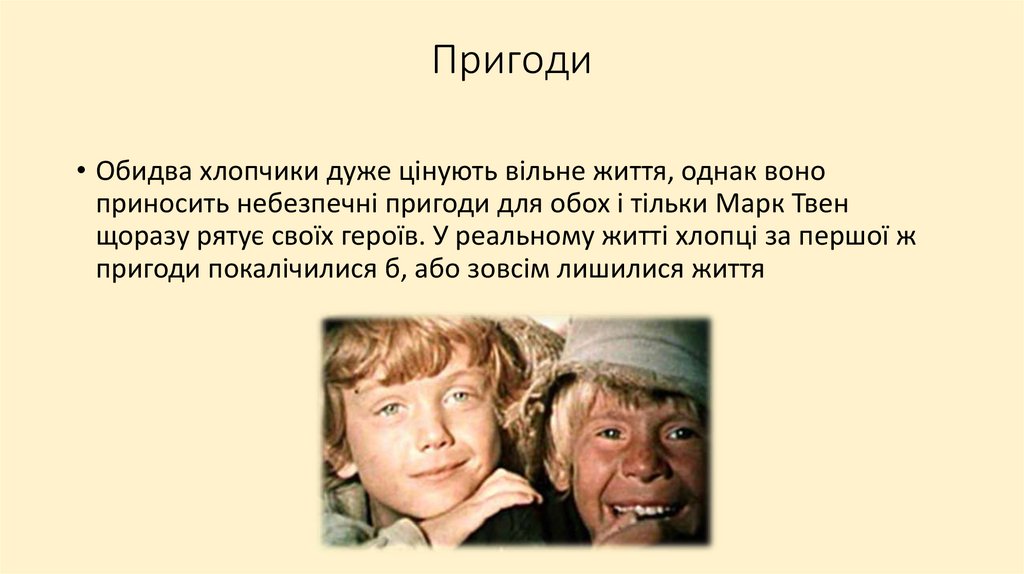 Пригоди

• Обидва хлопчики дуже цінують вільне життя, однак воно приносить небезпечні пригоди для обох і тільки Марк Твен щоразу рятує своїх героїв. У реальному житті хлопці за першої ж пригоди покалічилися б, або зовсім лишилися життя